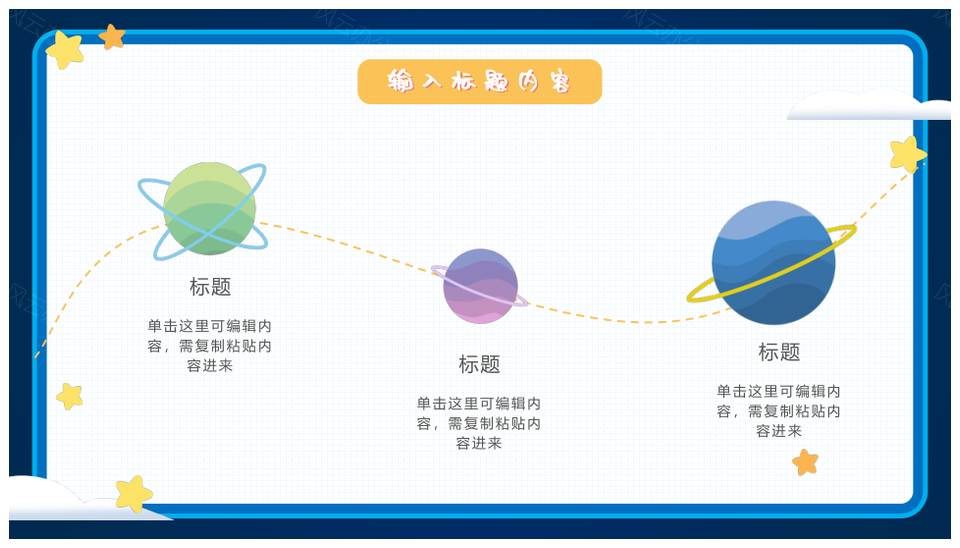 输入标题内容

标题

单击这里可编辑内容，需复制粘贴内容进来

标题

单击这里可编辑内容，需复制粘贴内容进来

标题

单击这里可编辑内容，需复制粘贴内容进来